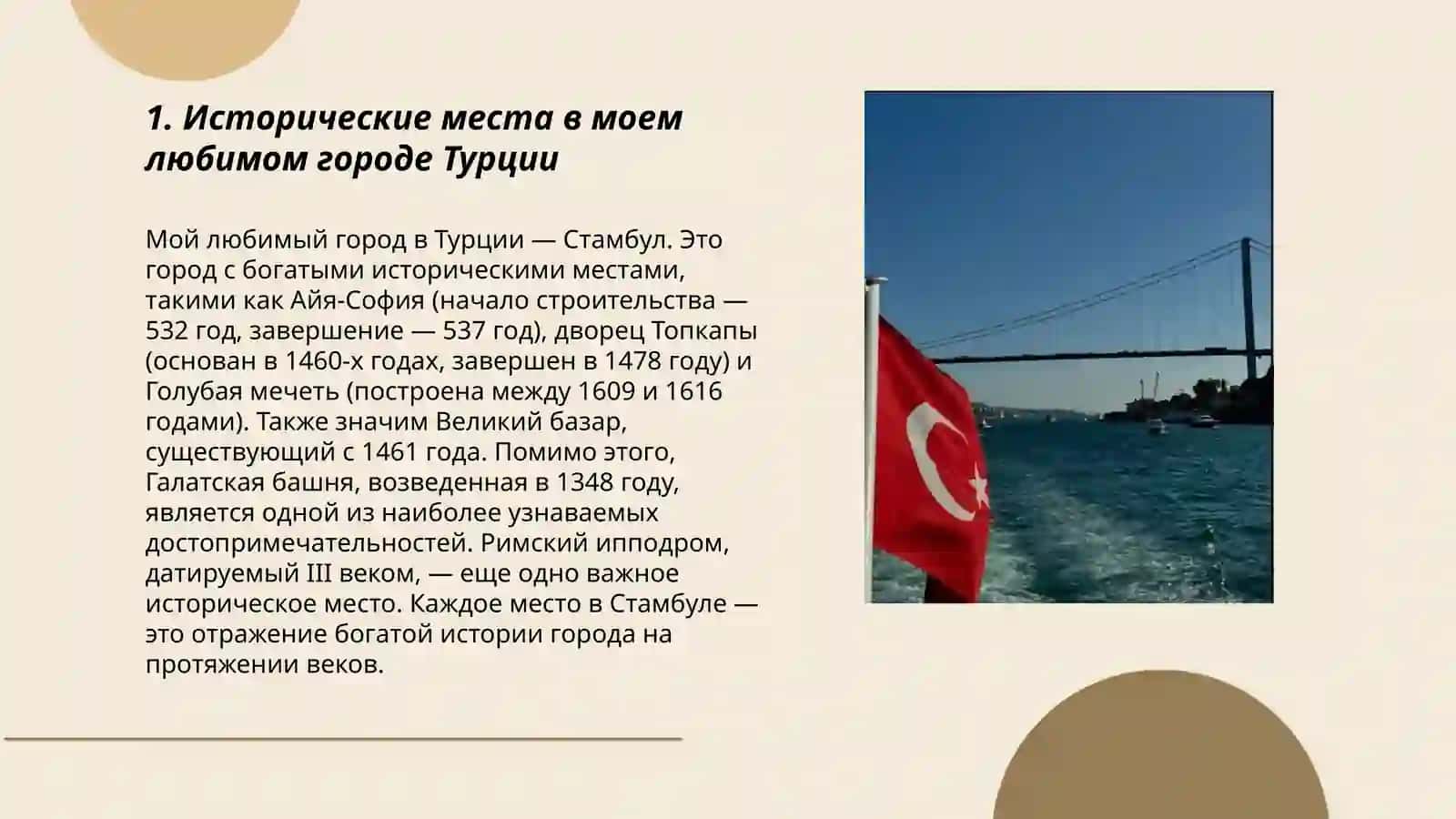 1. Исторические места в моем любимом городе Турции

Мой любимый город в Турции — Стамбул. Это город с богатыми историческими местами, такими как Айя-София (начало строительства — 532 год, завершение — 537 год), дворец Топкапы (основан в 1460-х годах, завершен в 1478 году) и Голубая мечеть (построена между 1609 и 1616 годами). Также значим Великий базар, существующий с 1461 года. Помимо этого, Галатская башня, возведенная в 1348 году, является одной из наиболее узнаваемых достопримечательностей. Римский ипподром, датируемый III веком, — еще одно важное историческое место. Каждое место в Стамбуле — это отражение богатой истории города на протяжении веков.